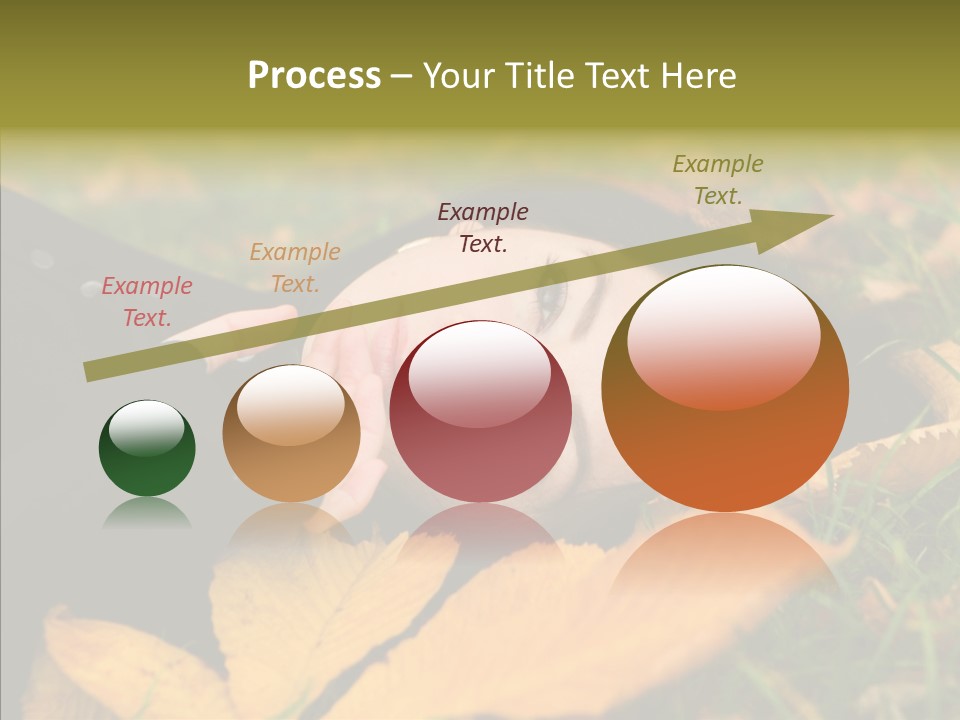 Process – Your Title Text Here

Example Text.

Example Text.

Example Text.

Example Text.